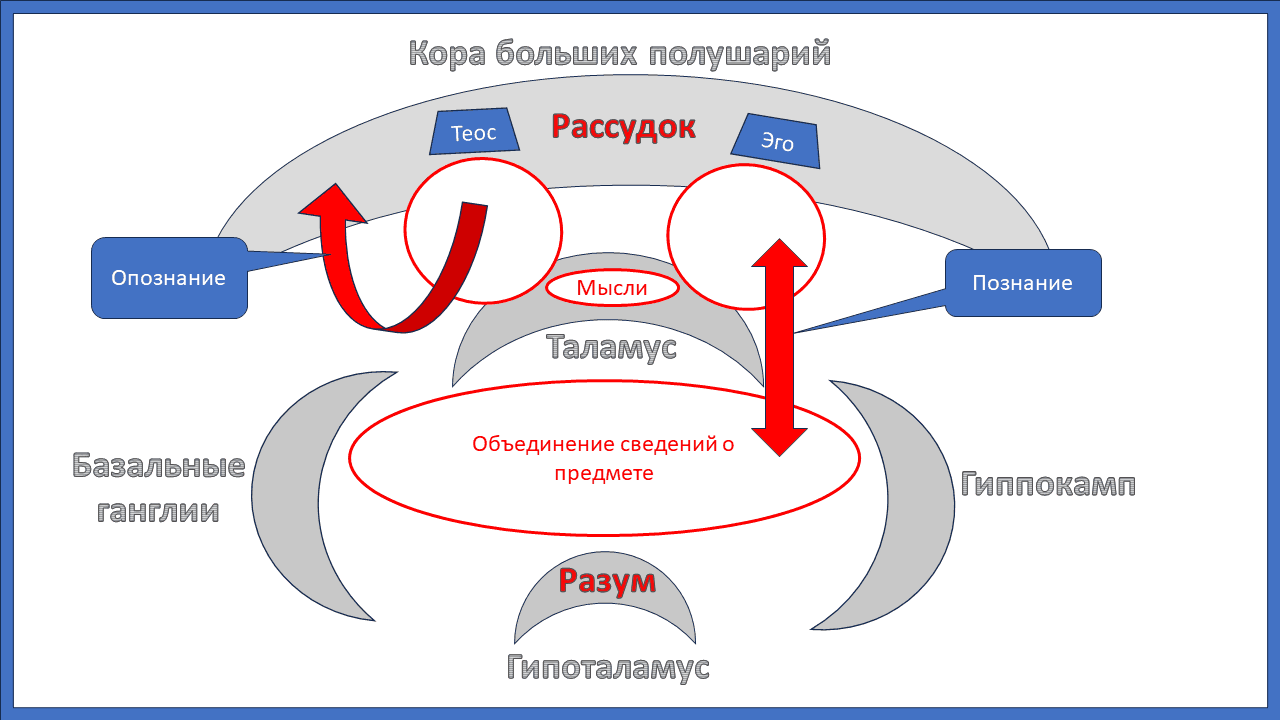 Кора больших полушарий

Теос

Рассудок

Эго

Опознание

Познание

Мысли

Таламус

Базальные ганглии

Объединение сведений о предмете

Гиппокамп

Разум

Гипоталамус